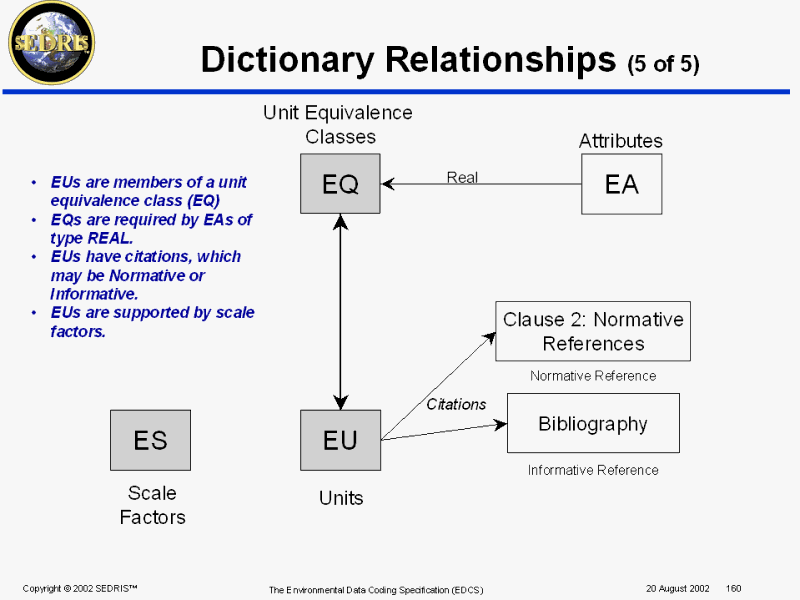 SEDRIS

Dictionary Relationships (5 of 5)

• EUs are members of a unit equivalence class (EQ)
• EQs are required by EAs of type REAL.
• EUs have citations, which may be Normative or Informative.
• EUs are supported by scale factors.

Unit Equivalence Classes

EQ

Real

Attributes

EA

Clause 2: Normative References

Normative Reference

Citations

Bibliography

Informative Reference

ES

Scale Factors

EU

Units

Copyright © 2002 SEDRIS™

The Environmental Data Coding Specification (EDCS)

20 August 2002

160